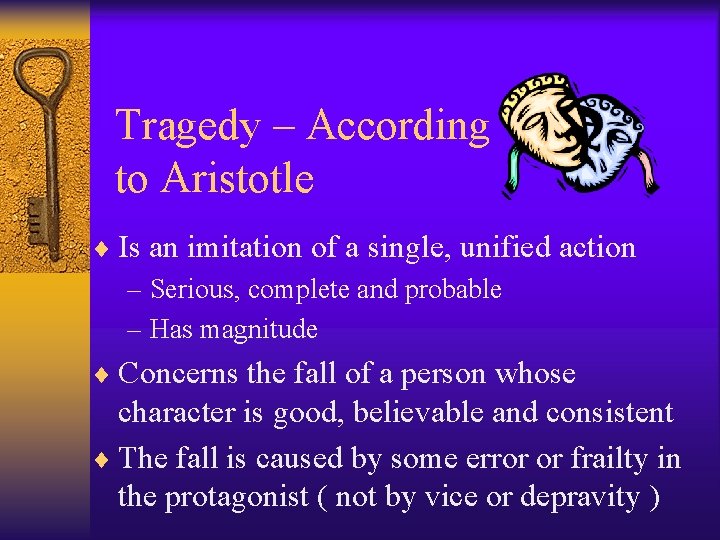 Tragedy – According to Aristotle

♦ Is an imitation of a single, unified action
– Serious, complete and probable
– Has magnitude
♦ Concerns the fall of a person whose character is good, believable and consistent
♦ The fall is caused by some error or frailty in the protagonist ( not by vice or depravity )